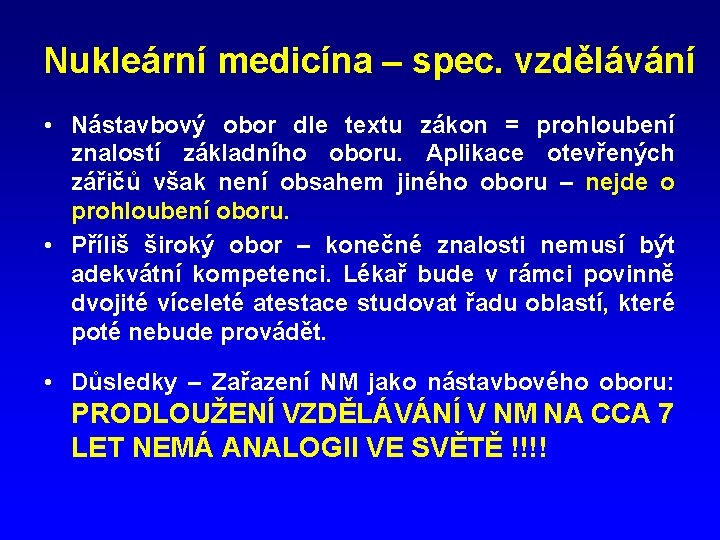 Nukleární medicína – spec. vzdělávání

• Nástavbový obor dle textu zákon = prohloubení znalostí základního oboru. Aplikace otevřených zářičů však není obsahem jiného oboru – nejde o prohloubení oboru.

• Příliš široký obor – konečné znalosti nemusí být adekvátní kompetenci. Lékař bude v rámci povinně dvojité víceleté atestace studovat řadu oblastí, které poté nebude provádět.

• Důsledky – Zařazení NM jako nástavbového oboru: PRODLOUŽENÍ VZDĚLÁVÁNÍ V NM NA CCA 7 LET NEMÁ ANALOGII VE SVĚTĚ !!!!